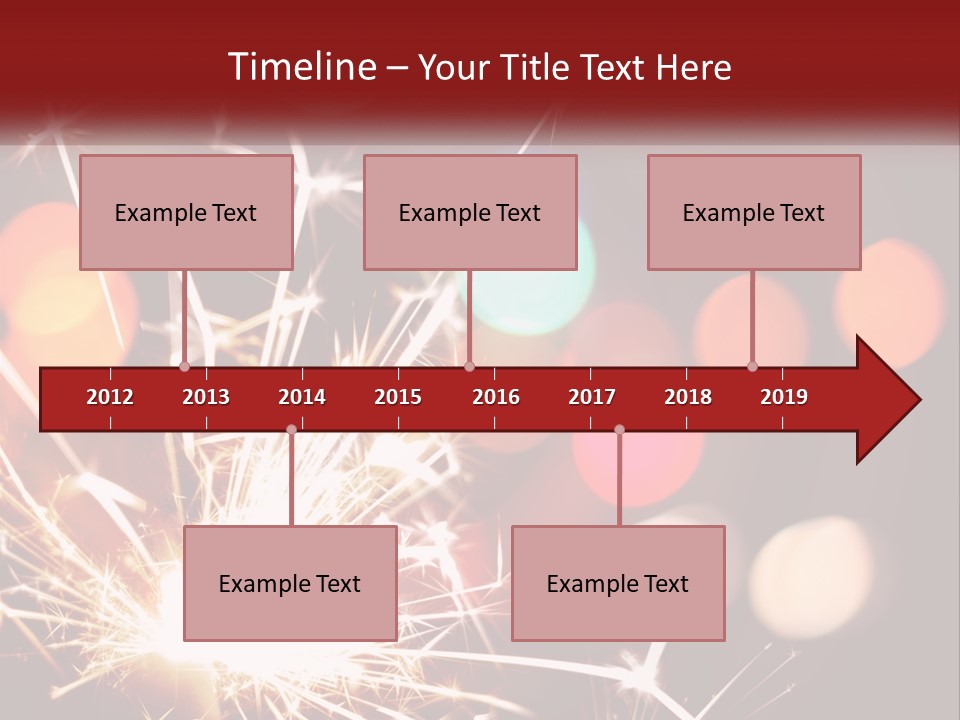 Timeline – Your Title Text Here

Example Text

Example Text

Example Text

2012 2013 2014 2015 2016 2017 2018 2019

Example Text

Example Text